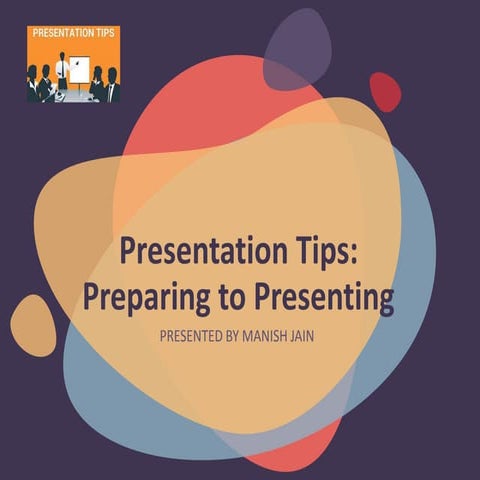 PRESENTATION TIPS

Presentation Tips: Preparing to Presenting

PRESENTED BY MANISH JAIN